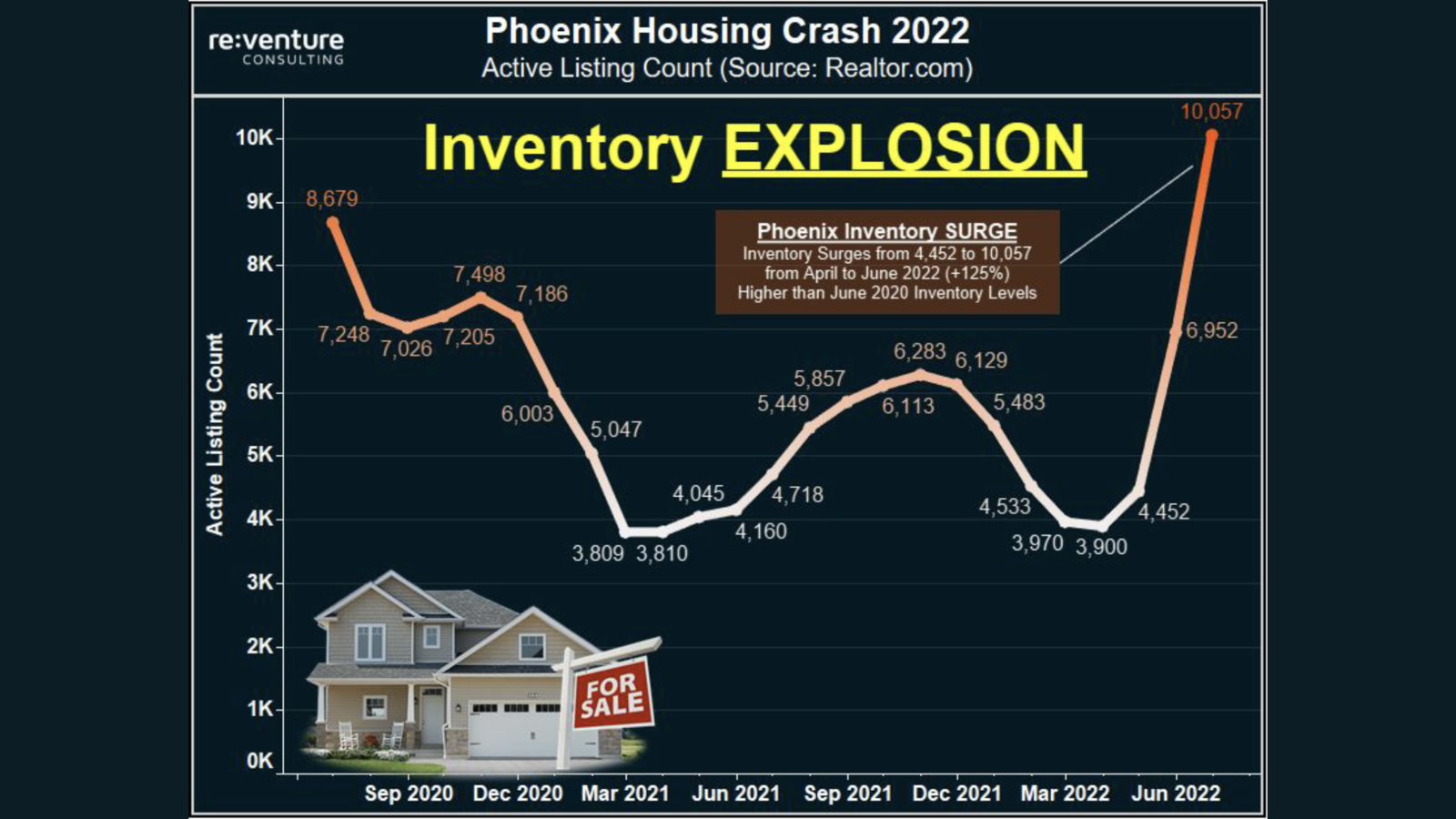 re:venture
CONSULTING

Phoenix Housing Crash 2022
Active Listing Count (Source: Realtor.com)

Inventory EXPLOSION

Phoenix Inventory SURGE
Inventory Surges from 4,452 to 10,057 from April to June 2022 (+125%)
Higher than June 2020 Inventory Levels

Active Listing Count

10K
9K
8K
7K
6K
5K
4K
3K
2K
1K
0K

8,679
7,248
7,026
7,205
7,498
7,186
6,003
5,047
3,809
3,810
4,045
4,160
4,718
5,449
5,857
6,113
6,283
6,129
5,483
4,533
3,970
3,900
4,452
6,952
10,057

FOR SALE

Sep 2020
Dec 2020
Mar 2021
Jun 2021
Sep 2021
Dec 2021
Mar 2022
Jun 2022